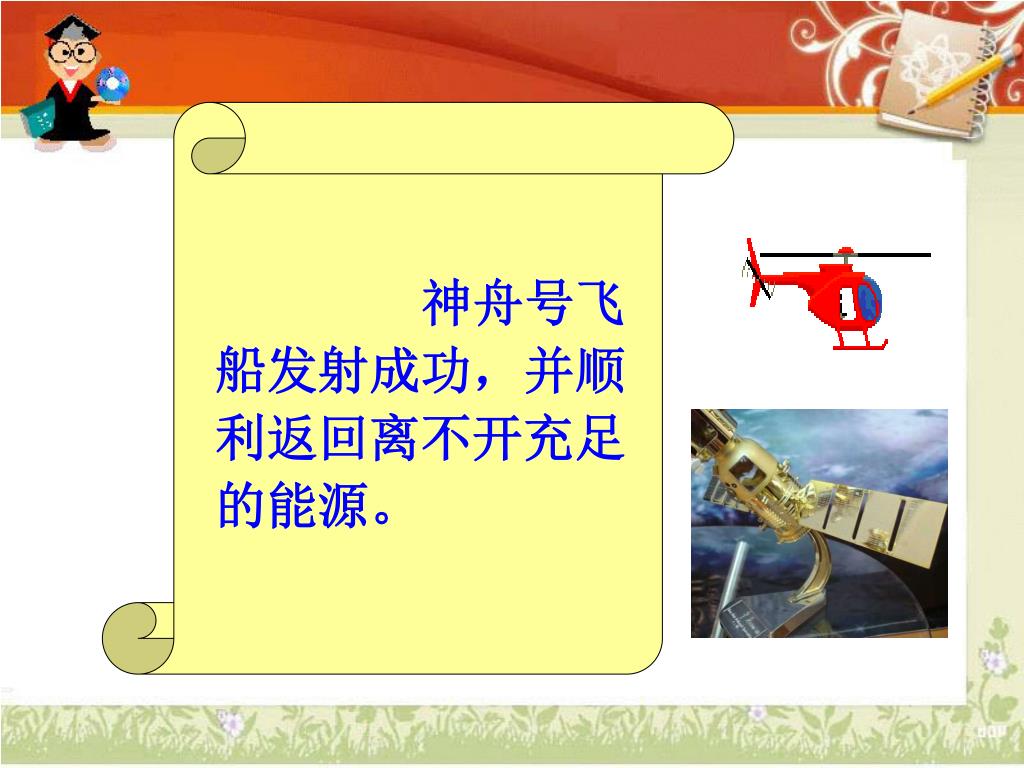 神舟号飞船发射成功，并顺利返回离不开充足的能源。